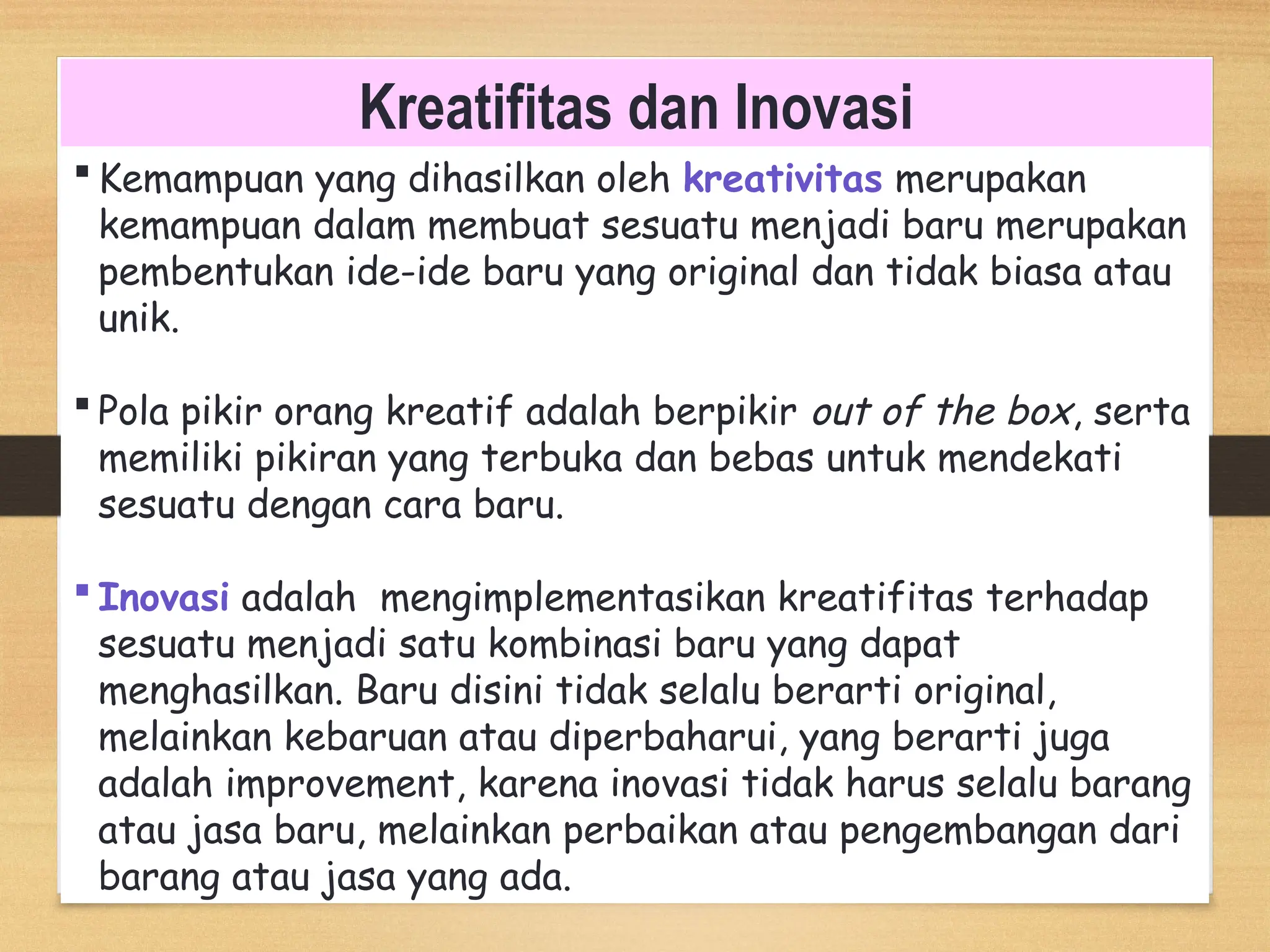 Kreatifitas dan Inovasi

▪ Kemampuan yang dihasilkan oleh kreativitas merupakan kemampuan dalam membuat sesuatu menjadi baru merupakan pembentukan ide-ide baru yang original dan tidak biasa atau unik.

▪ Pola pikir orang kreatif adalah berpikir out of the box, serta memiliki pikiran yang terbuka dan bebas untuk mendekati sesuatu dengan cara baru.

▪ Inovasi adalah  mengimplementasikan kreatifitas terhadap sesuatu menjadi satu kombinasi baru yang dapat menghasilkan. Baru disini tidak selalu berarti original, melainkan kebaruan atau diperbaharui, yang berarti juga adalah improvement, karena inovasi tidak harus selalu barang atau jasa baru, melainkan perbaikan atau pengembangan dari barang atau jasa yang ada.